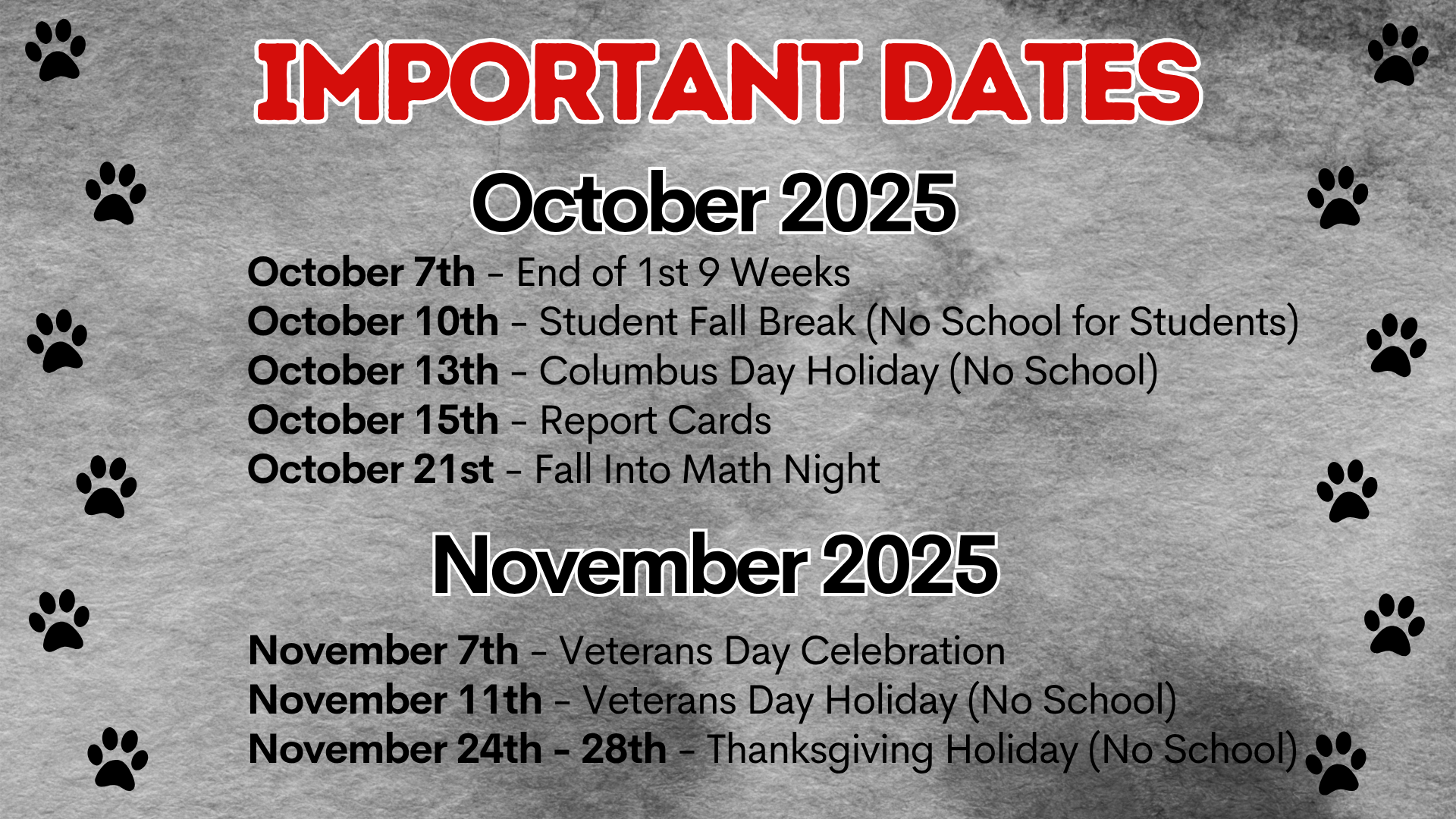 IMPORTANT DATES

October 2025

October 7th - End of 1st 9 Weeks
October 10th - Student Fall Break (No School for Students)
October 13th - Columbus Day Holiday (No School)
October 15th - Report Cards
October 21st - Fall Into Math Night

November 2025

November 7th - Veterans Day Celebration
November 11th - Veterans Day Holiday (No School)
November 24th - 28th - Thanksgiving Holiday (No School)